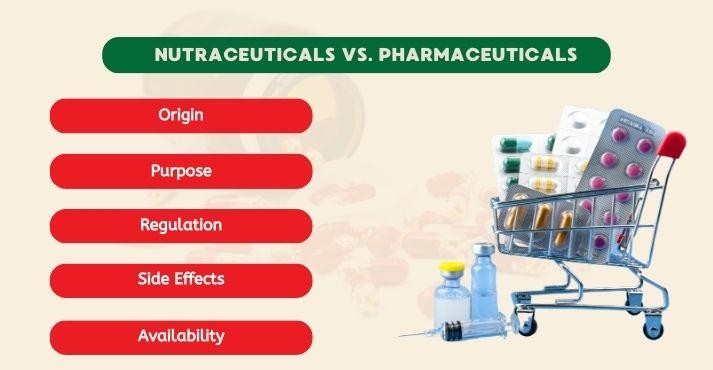 NUTRACEUTICALS VS. PHARMACEUTICALS

Origin

Purpose

Regulation

Side Effects

Availability